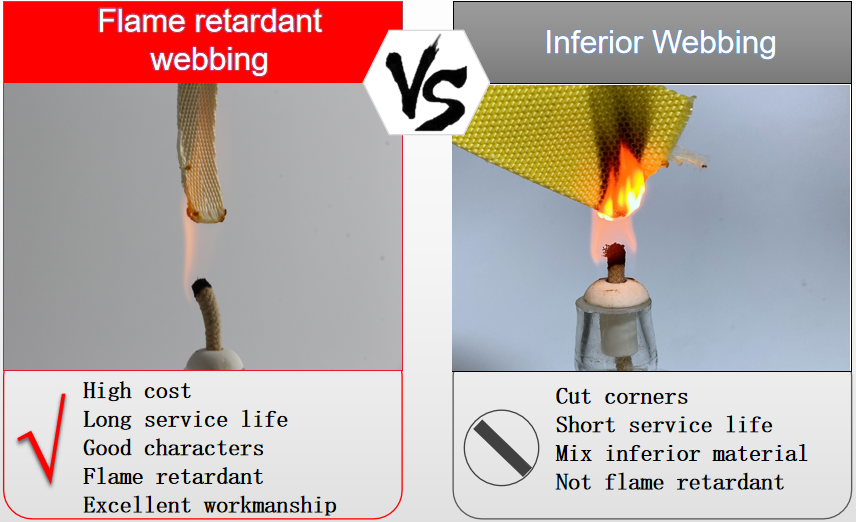 Flame retardant webbing

VS

Inferior Webbing

√
High cost
Long service life
Good characters
Flame retardant
Excellent workmanship

Cut corners
Short service life
Mix inferior material
Not flame retardant